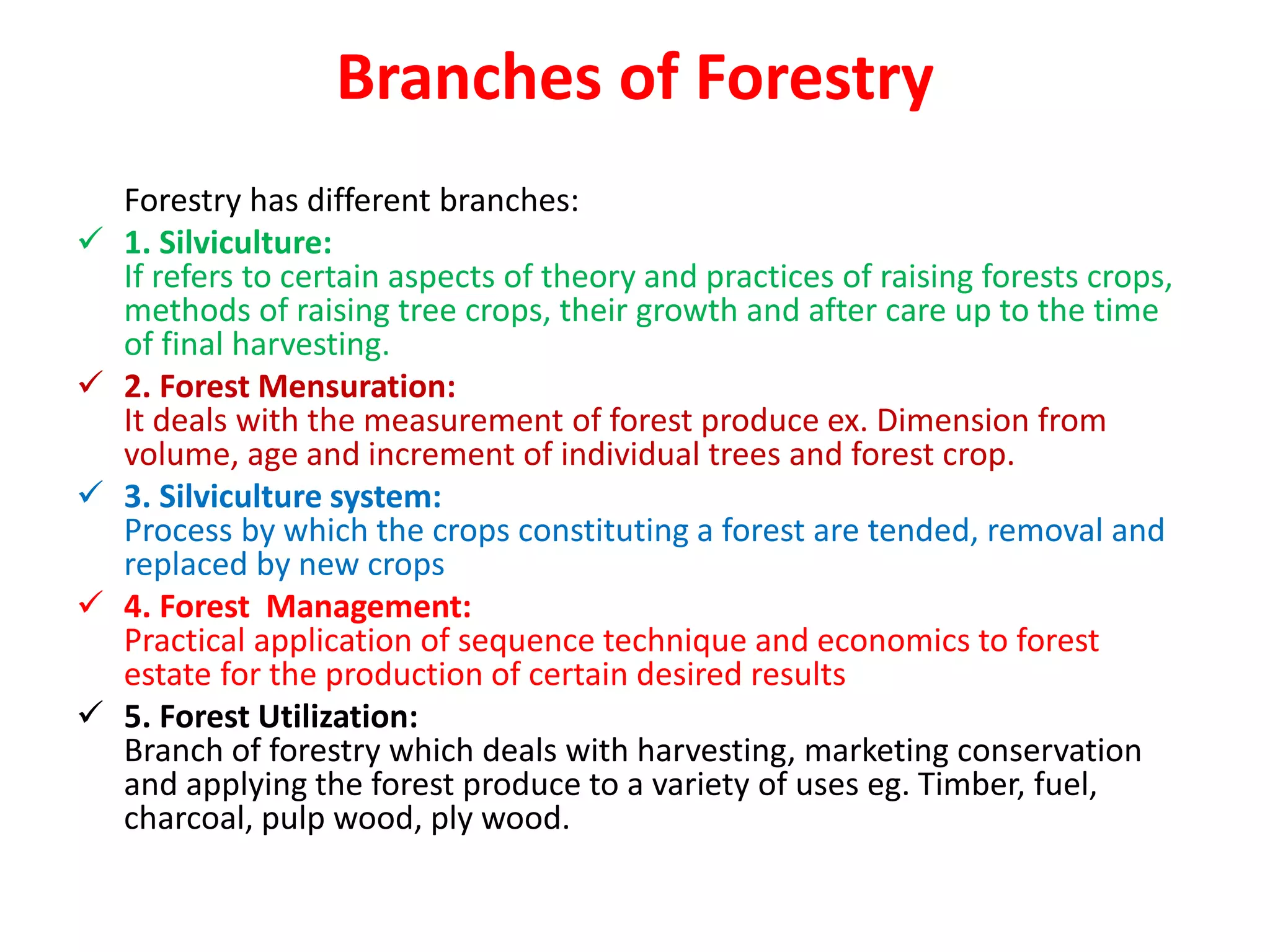 Branches of Forestry

Forestry has different branches:

✓ 1. Silviculture:
If refers to certain aspects of theory and practices of raising forests crops, methods of raising tree crops, their growth and after care up to the time of final harvesting.

✓ 2. Forest Mensuration:
It deals with the measurement of forest produce ex. Dimension from volume, age and increment of individual trees and forest crop.

✓ 3. Silviculture system:
Process by which the crops constituting a forest are tended, removal and replaced by new crops

✓ 4. Forest Management:
Practical application of sequence technique and economics to forest estate for the production of certain desired results

✓ 5. Forest Utilization:
Branch of forestry which deals with harvesting, marketing conservation and applying the forest produce to a variety of uses eg. Timber, fuel, charcoal, pulp wood, ply wood.